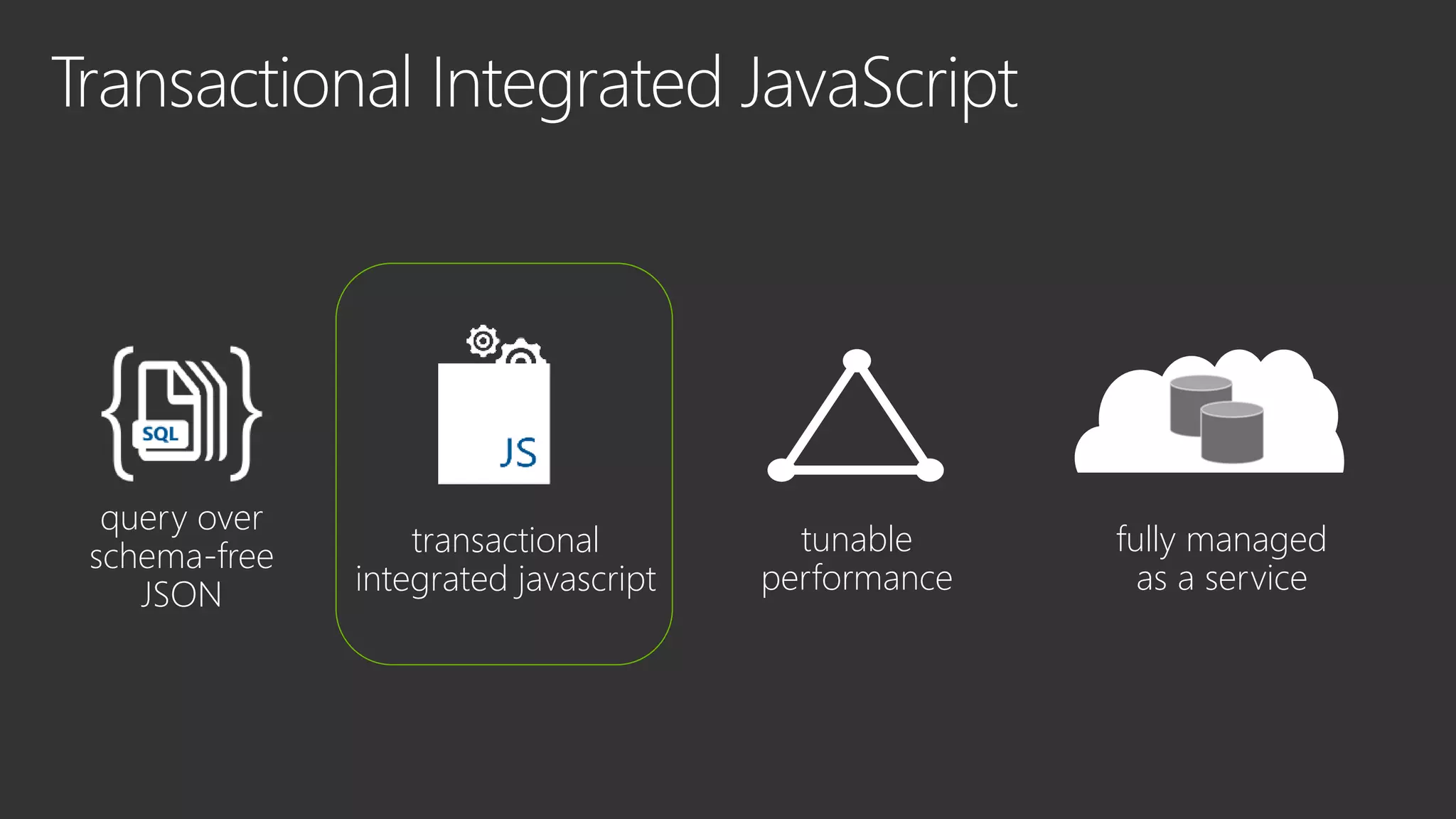 Transactional Integrated JavaScript

SQL

query over schema-free JSON

JS

transactional integrated javascript

tunable performance

fully managed as a service